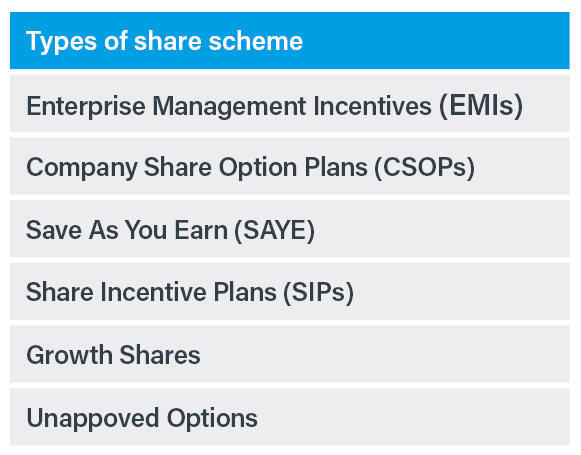 | Types of share scheme |
|---|
| Enterprise Management Incentives (EMIs) |
| Company Share Option Plans (CSOPs) |
| Save As You Earn (SAYE) |
| Share Incentive Plans (SIPs) |
| Growth Shares |
| Unappoved Options |